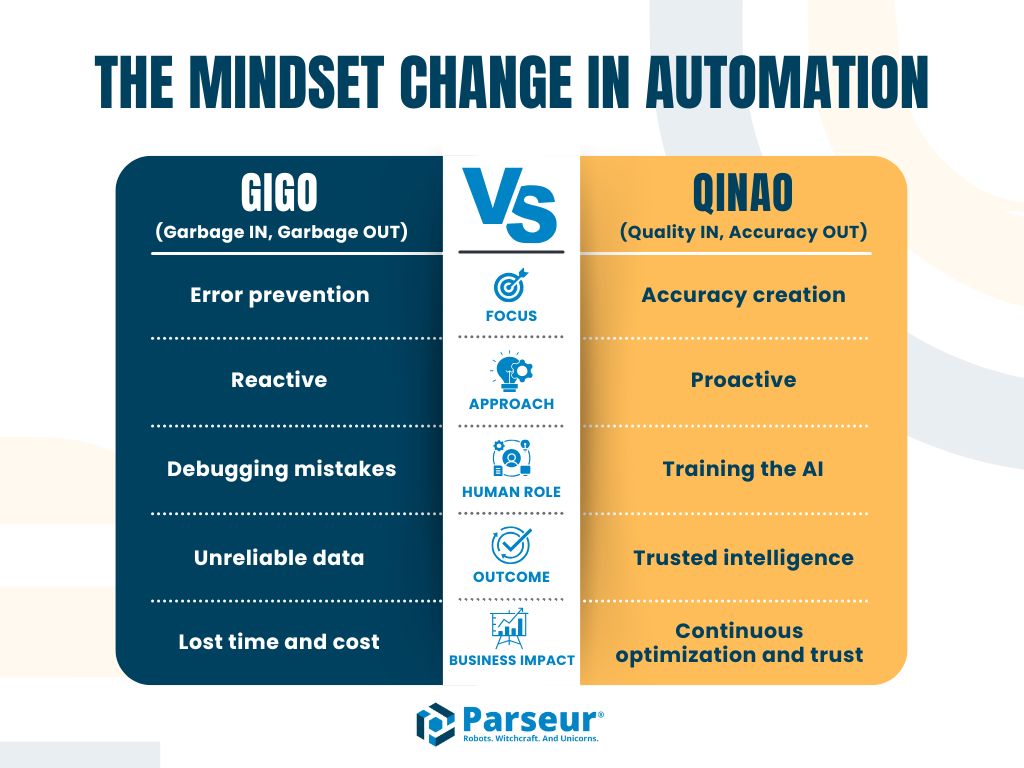 THE MINDSET CHANGE IN AUTOMATION

| GIGO (Garbage IN, Garbage OUT) | VS | QINAO (Quality IN, Accuracy OUT) |
|---|---|---|
| Error prevention | FOCUS | Accuracy creation |
| Reactive | APPROACH | Proactive |
| Debugging mistakes | HUMAN ROLE | Training the AI |
| Unreliable data | OUTCOME | Trusted intelligence |
| Lost time and cost | BUSINESS IMPACT | Continuous optimization and trust |

Parseur®
Robots. Witchcraft. And Unicorns.